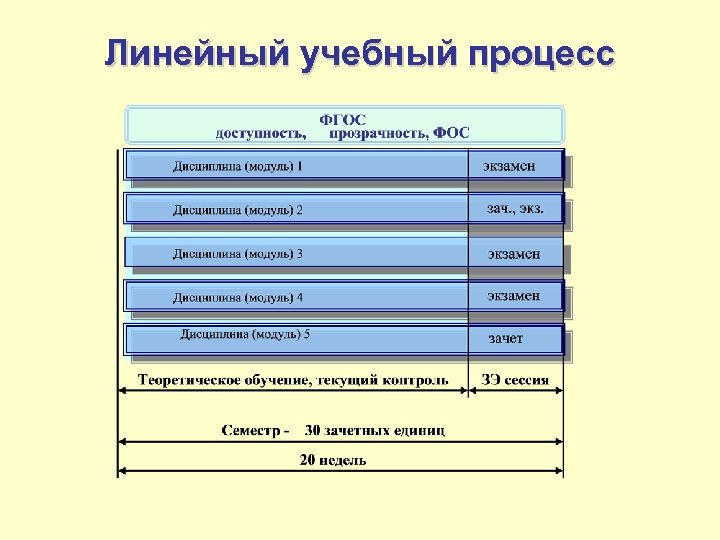 Линейный учебный процесс

ФГОС
доступность, прозрачность, ФОС

Дисциплина (модуль) 1 экзамен

Дисциплина (модуль) 2 зач., экз.

Дисциплина (модуль) 3 экзамен

Дисциплина (модуль) 4 экзамен

Дисциплина (модуль) 5 зачет

Теоретическое обучение, текущий контроль ЗЭ сессия

Семестр - 30 зачетных единиц

20 недель